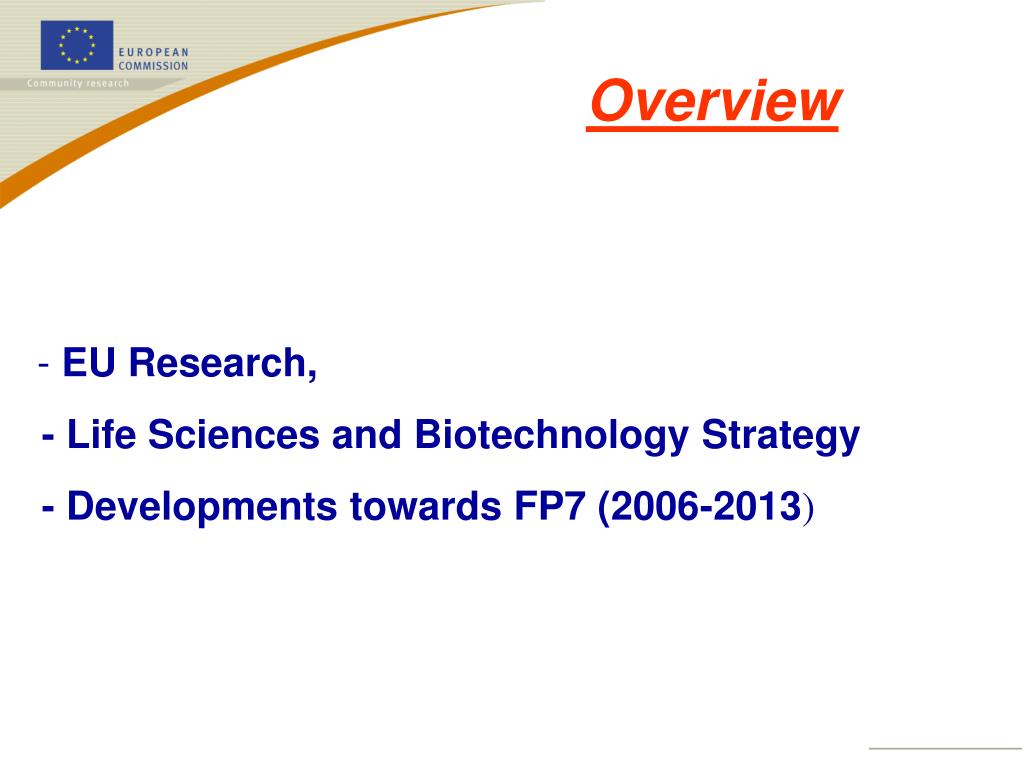 EUROPEAN COMMISSION
Community research

Overview

- EU Research,
- Life Sciences and Biotechnology Strategy
- Developments towards FP7 (2006-2013)